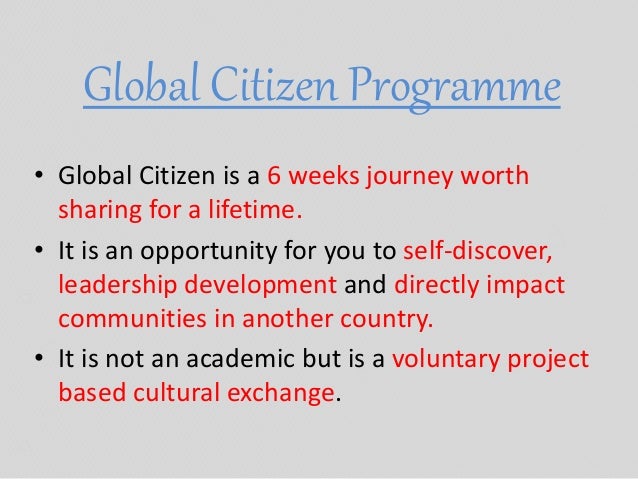 Global Citizen Programme

• Global Citizen is a 6 weeks journey worth sharing for a lifetime.

• It is an opportunity for you to self-discover, leadership development and directly impact communities in another country.

• It is not an academic but is a voluntary project based cultural exchange.